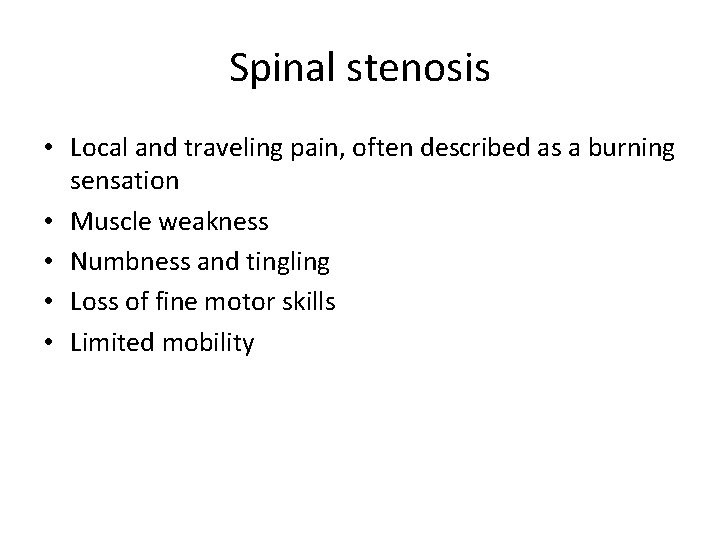 Spinal stenosis

• Local and traveling pain, often described as a burning sensation
• Muscle weakness
• Numbness and tingling
• Loss of fine motor skills
• Limited mobility